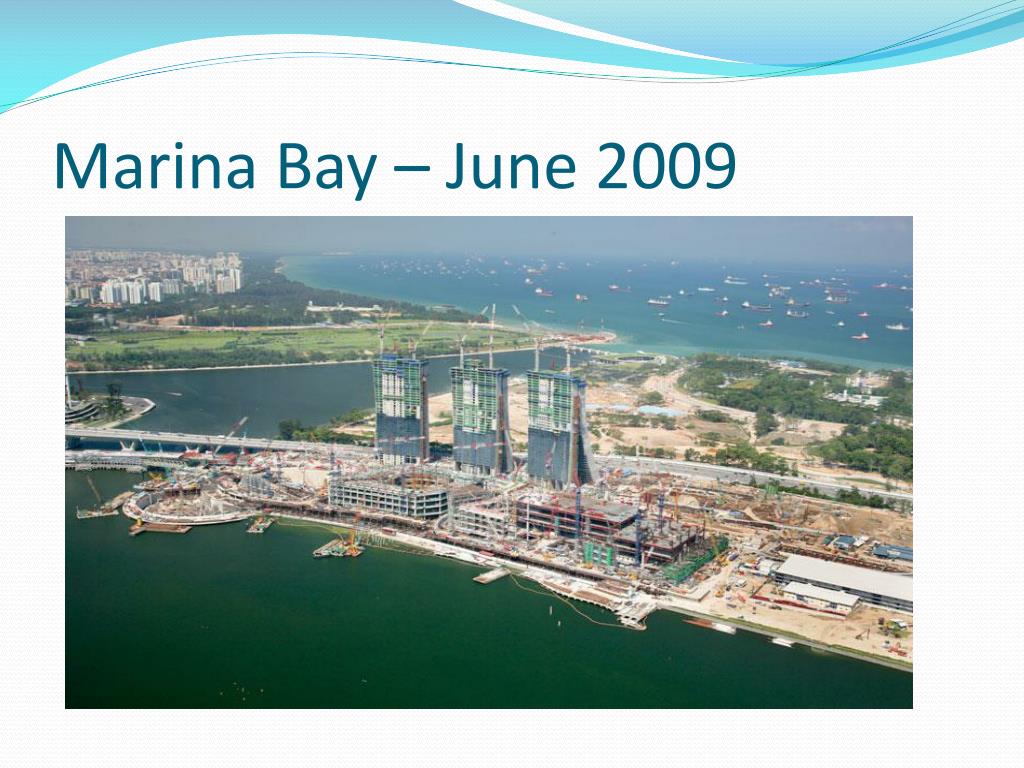 Marina Bay – June 2009